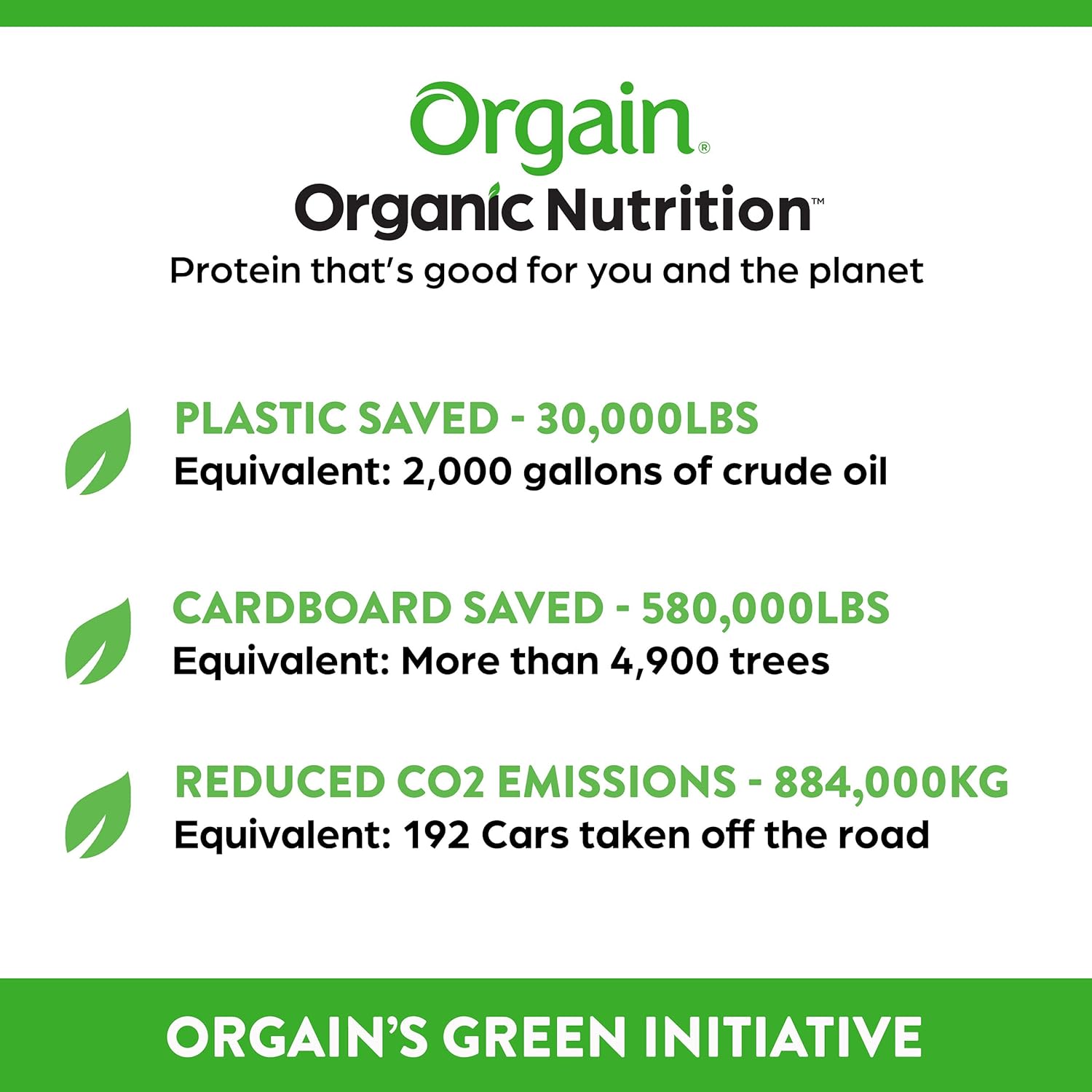 Orgain®

Organic Nutrition™

Protein that's good for you and the planet

PLASTIC SAVED - 30,000LBS

Equivalent: 2,000 gallons of crude oil

CARDBOARD SAVED - 580,000LBS

Equivalent: More than 4,900 trees

REDUCED CO2 EMISSIONS - 884,000KG

Equivalent: 192 Cars taken off the road

ORGAIN'S GREEN INITIATIVE